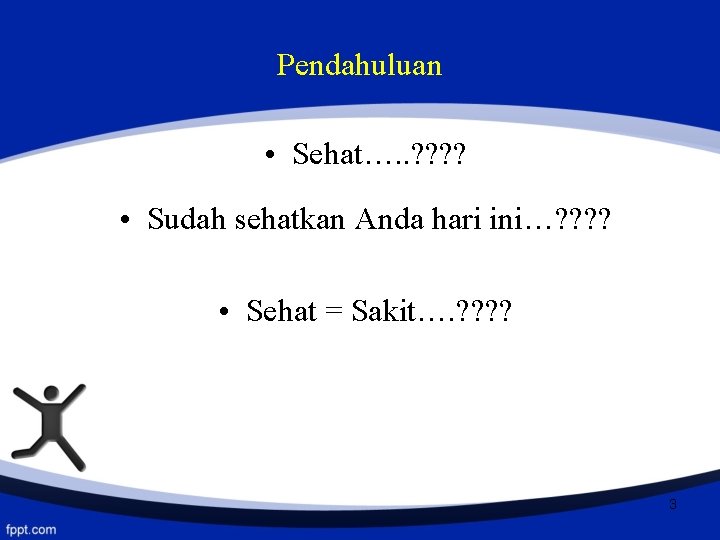 Pendahuluan

• Sehat…..????

• Sudah sehatkan Anda hari ini…????

• Sehat = Sakit….????

3

fppt.com